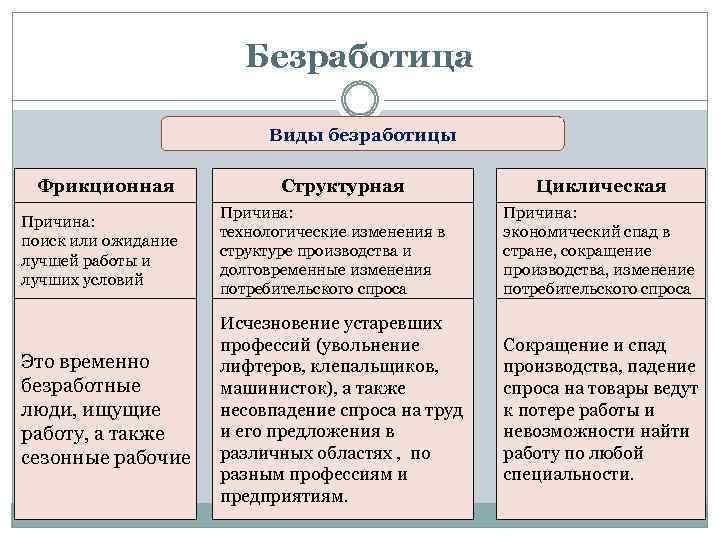 Безработица

Виды безработицы

| Фрикционная | Структурная | Циклическая |
|---|---|---|
| Причина: поиск или ожидание лучшей работы и лучших условий | Причина: технологические изменения в структуре производства и долговременные изменения потребительского спроса | Причина: экономический спад в стране, сокращение производства, изменение потребительского спроса |
| Это временно безработные люди, ищущие работу, а также сезонные рабочие | Исчезновение устаревших профессий (увольнение лифтеров, клепальщиков, машинисток), а также несовпадение спроса на труд и его предложения в различных областях , по разным профессиям и предприятиям. | Сокращение и спад производства, падение спроса на товары ведут к потере работы и невозможности найти работу по любой специальности. |